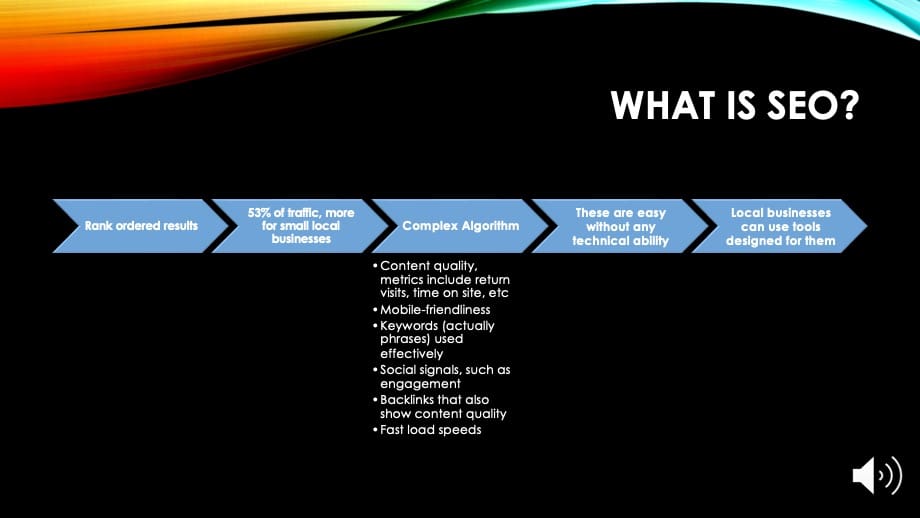 WHAT IS SEO?

Rank ordered results

53% of traffic, more for small local businesses

Complex Algorithm

These are easy without any technical ability

Local businesses can use tools designed for them

• Content quality, metrics include return visits, time on site, etc
• Mobile-friendliness
• Keywords (actually phrases) used effectively
• Social signals, such as engagement
• Backlinks that also show content quality
• Fast load speeds